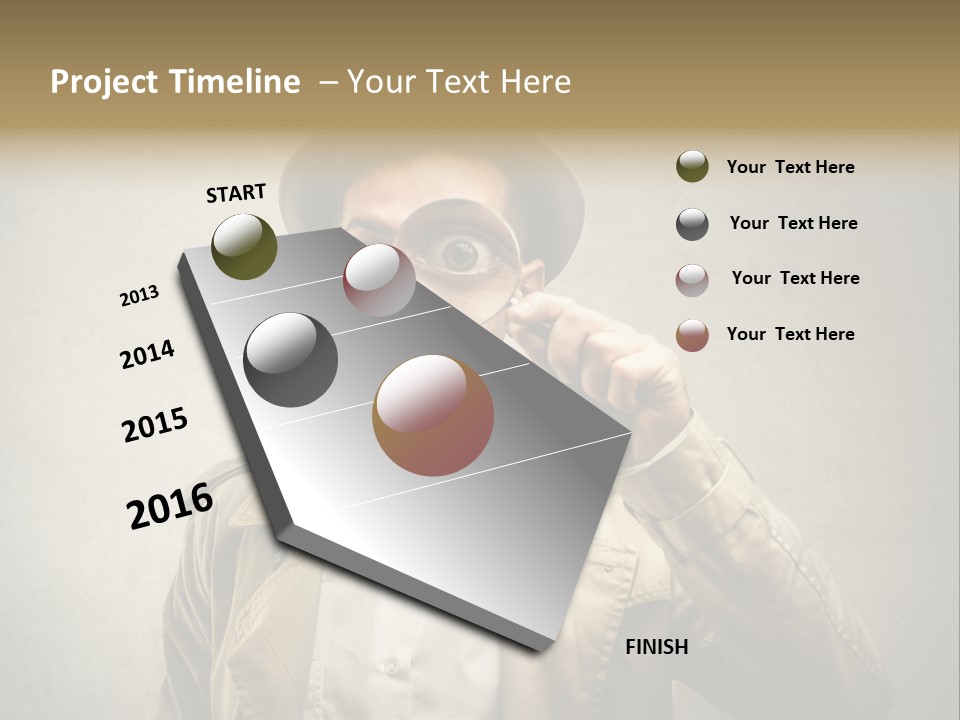 Project Timeline – Your Text Here

START

2013

2014

2015

2016

FINISH

Your Text Here

Your Text Here

Your Text Here

Your Text Here